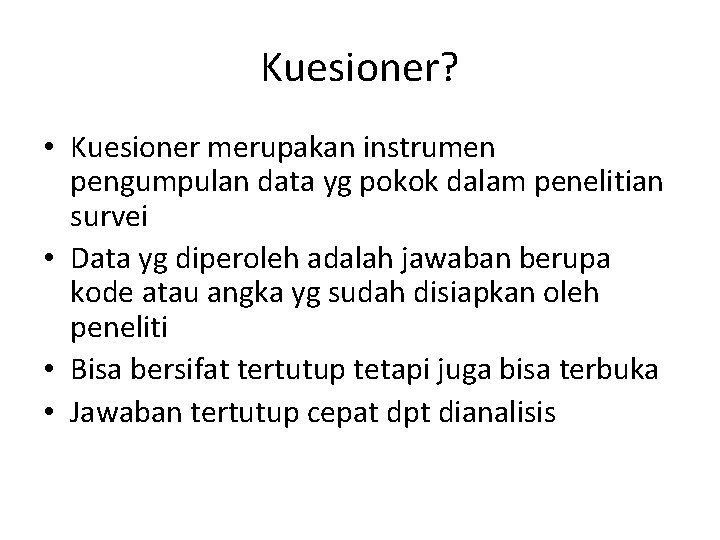 Kuesioner?

• Kuesioner merupakan instrumen pengumpulan data yg pokok dalam penelitian survei
• Data yg diperoleh adalah jawaban berupa kode atau angka yg sudah disiapkan oleh peneliti
• Bisa bersifat tertutup tetapi juga bisa terbuka
• Jawaban tertutup cepat dpt dianalisis